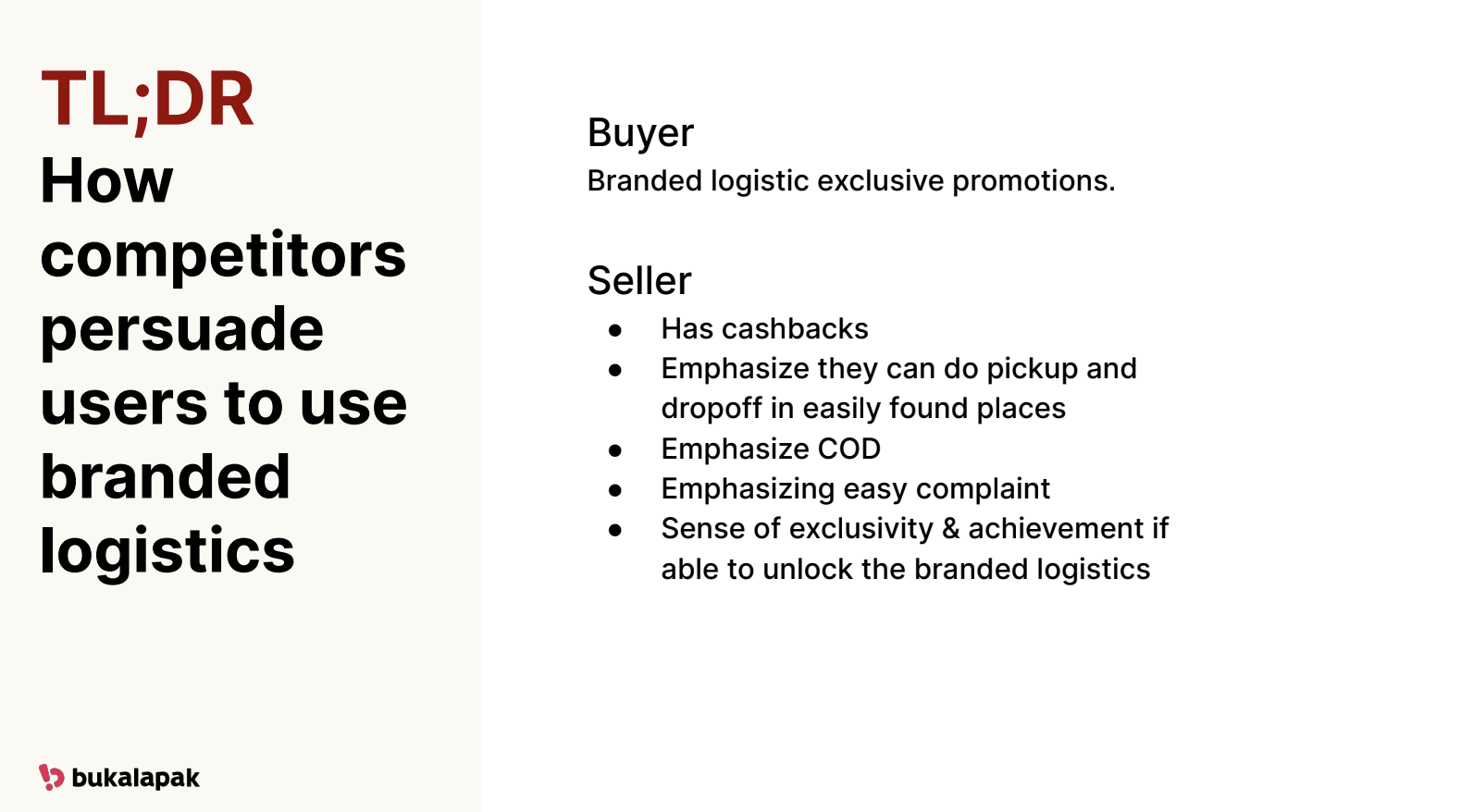 TL;DR
How competitors persuade users to use branded logistics

bukalapak

Buyer
Branded logistic exclusive promotions.

Seller
- Has cashbacks
- Emphasize they can do pickup and dropoff in easily found places
- Emphasize COD
- Emphasizing easy complaint
- Sense of exclusivity & achievement if able to unlock the branded logistics